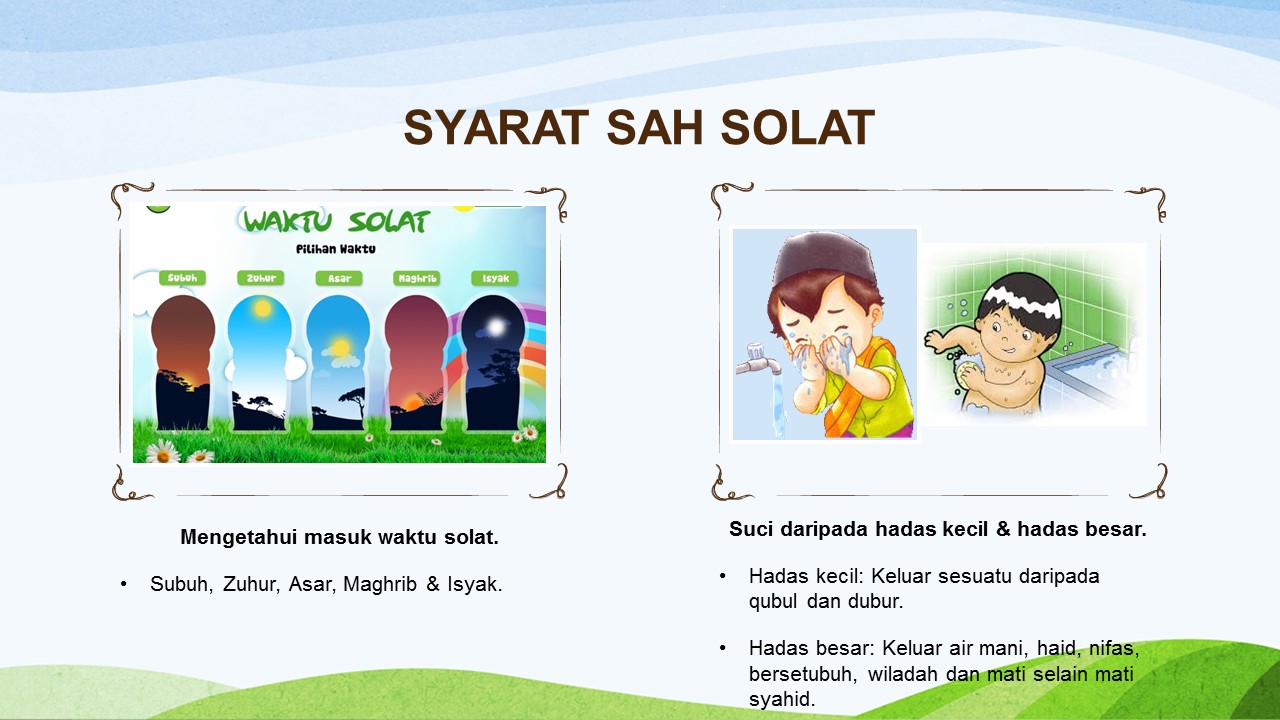 SYARAT SAH SOLAT

WAKTU SOLAT
Pilihan Waktu
Subuh
Zuhur
Asar
Maghrib
Isyak

Mengetahui masuk waktu solat.

• Subuh, Zuhur, Asar, Maghrib & Isyak.

Suci daripada hadas kecil & hadas besar.

• Hadas kecil: Keluar sesuatu daripada qubul dan dubur.

• Hadas besar: Keluar air mani, haid, nifas, bersetubuh, wiladah dan mati selain mati syahid.